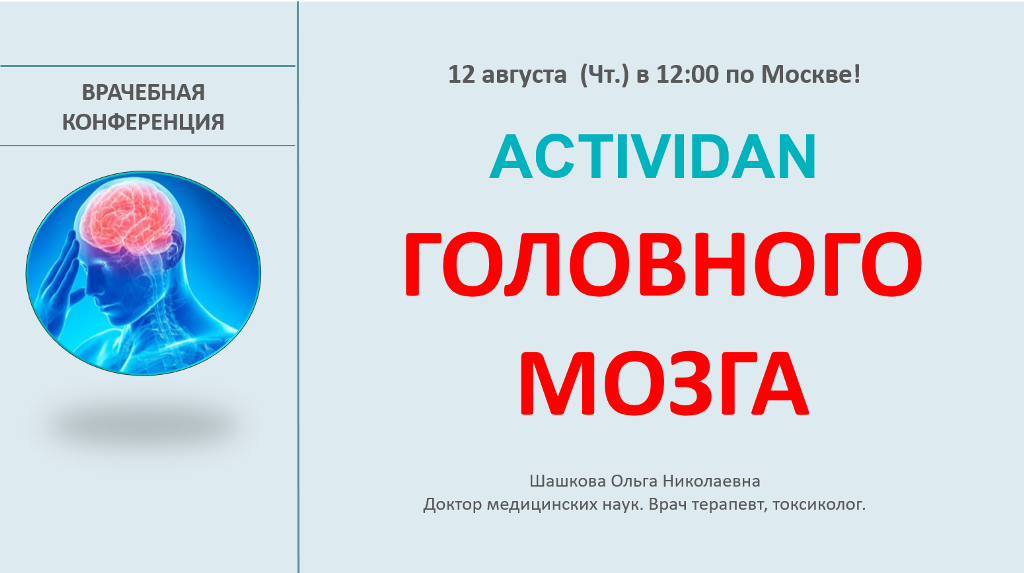 ВРАЧЕБНАЯ КОНФЕРЕНЦИЯ

12 августа (Чт.) в 12:00 по Москве!

ACTIVIDAN

ГОЛОВНОГО МОЗГА

Шашкова Ольга Николаевна
Доктор медицинских наук. Врач терапевт, токсиколог.